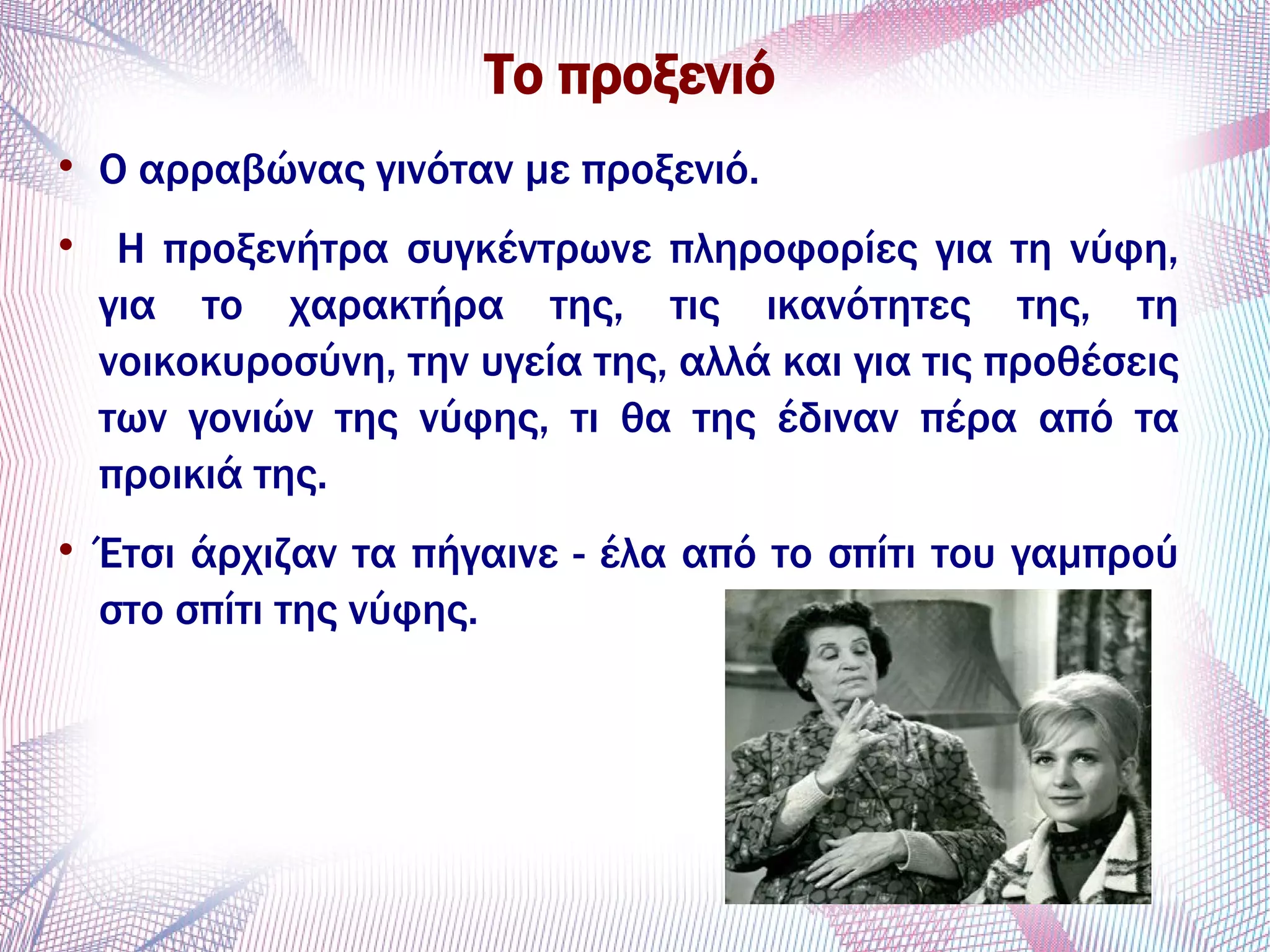 Το προξενιό

• Ο αρραβώνας γινόταν με προξενιό.

• Η προξενήτρα συγκέντρωνε πληροφορίες για τη νύφη, για το χαρακτήρα της, τις ικανότητες της, τη νοικοκυροσύνη, την υγεία της, αλλά και για τις προθέσεις των γονιών της νύφης, τι θα της έδιναν πέρα από τα προικιά της.

• Έτσι άρχιζαν τα πήγαινε - έλα από το σπίτι του γαμπρού στο σπίτι της νύφης.